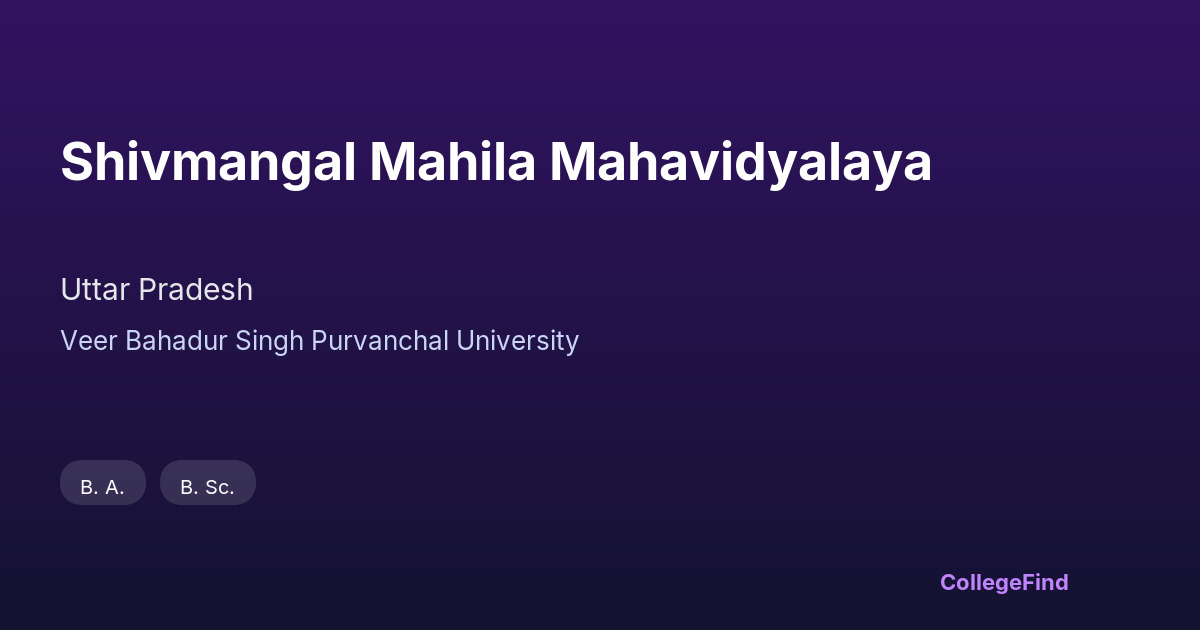 Shivmangal Mahila Mahavidyalaya

Uttar Pradesh

Veer Bahadur Singh Purvanchal University

B. A.

B. Sc.

CollegeFind